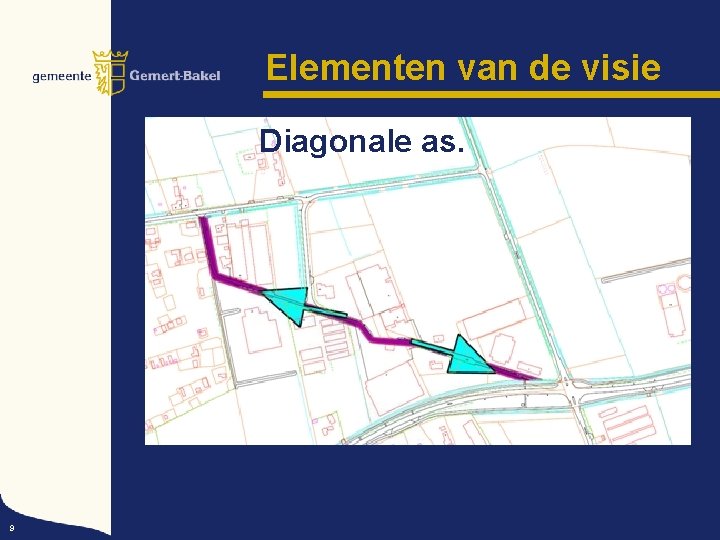 gemeente Gemert-Bakel

Elementen van de visie

Diagonale as.

9